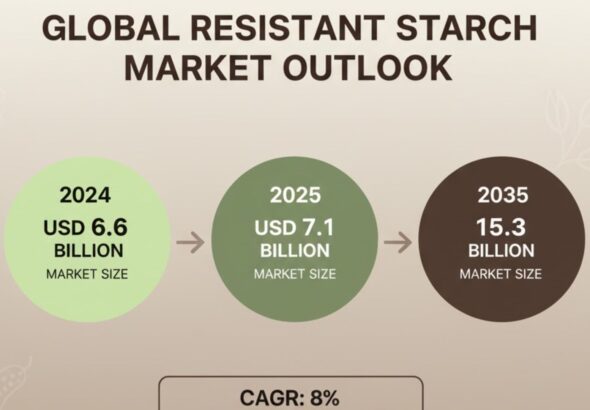 GLOBAL RESISTANT STARCH MARKET OUTLOOK

2024
USD 6.6
BILLION
MARKET SIZE

2025
USD 7.1
BILLION
MARKET SIZE

2035
15.3
BILLION
MARKET SIZE

CAGR: 8%